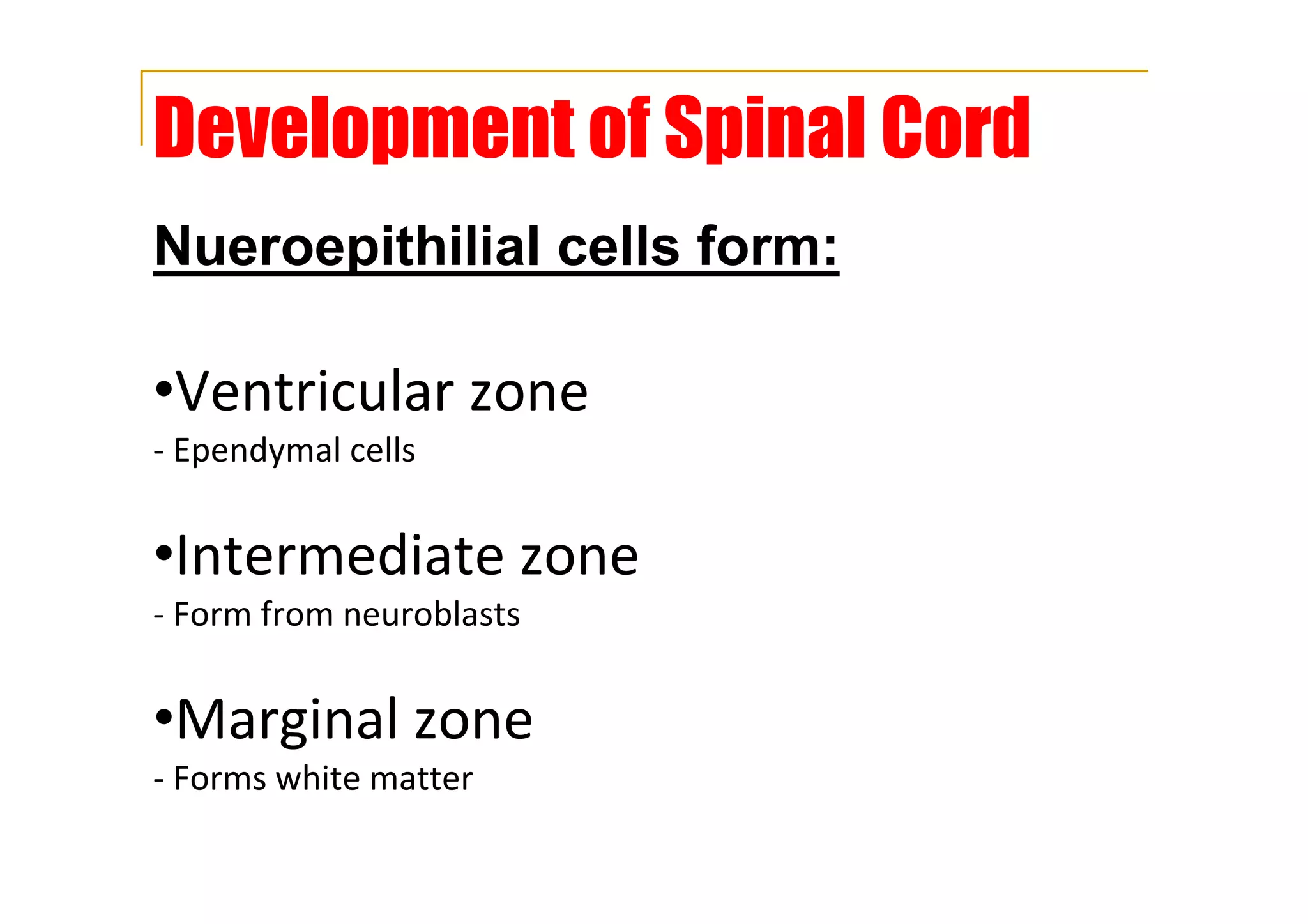 Development of Spinal Cord

Nueroepithilial cells form:

•Ventricular zone
- Ependymal cells

•Intermediate zone
- Form from neuroblasts

•Marginal zone
- Forms white matter